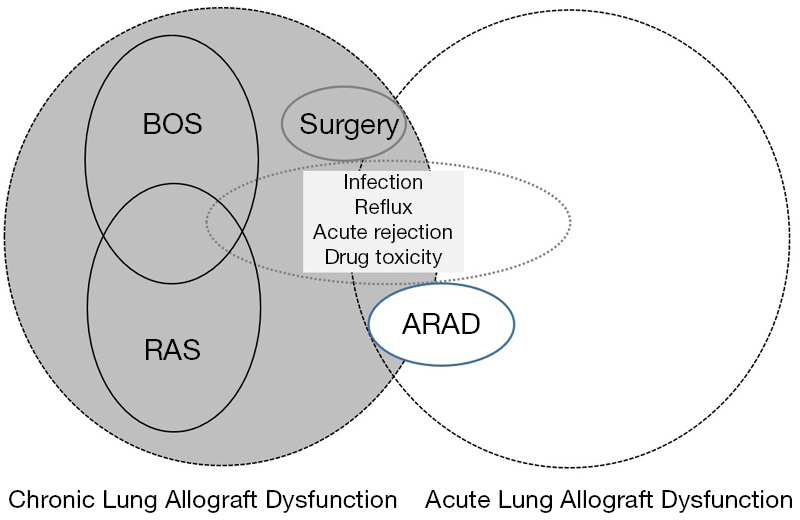 BOS

Surgery

Infection
Reflux
Acute rejection
Drug toxicity

RAS

ARAD

Chronic Lung Allograft Dysfunction

Acute Lung Allograft Dysfunction